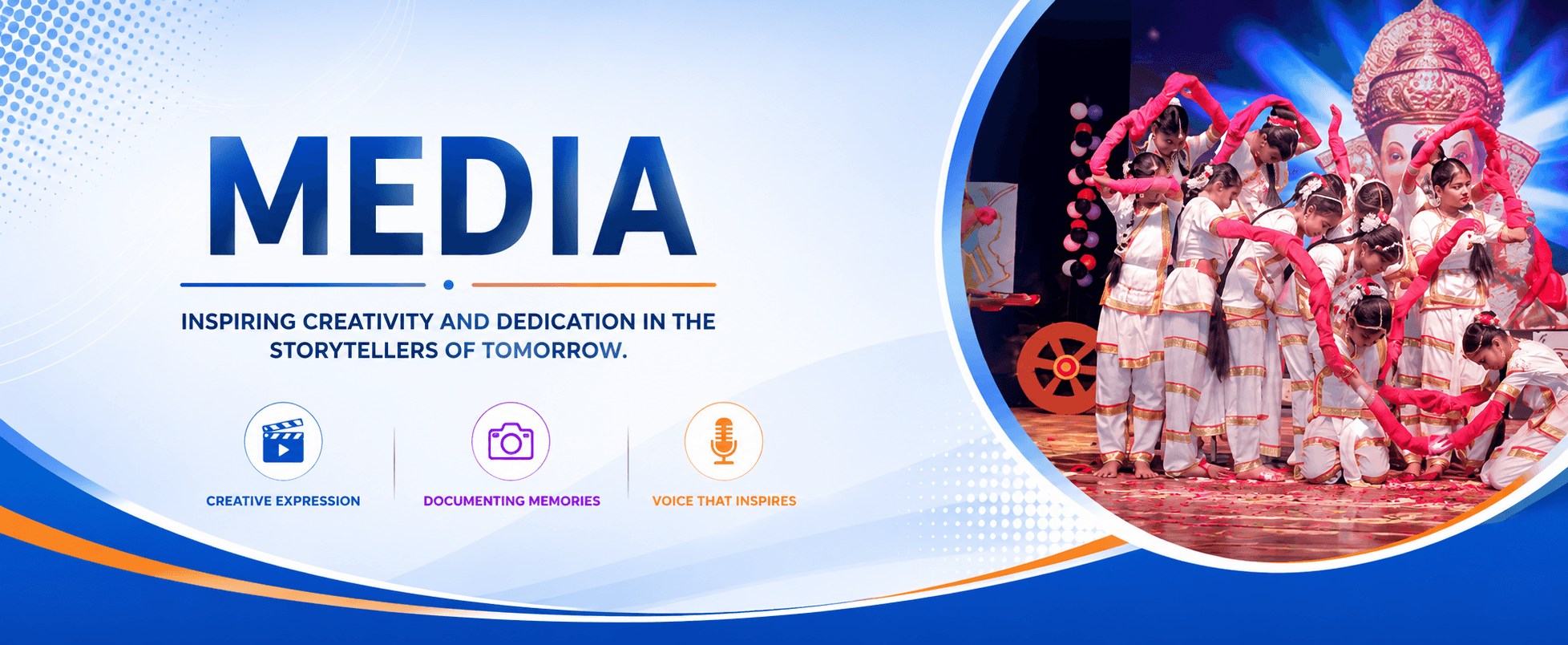 MEDIA

INSPIRING CREATIVITY AND DEDICATION IN THE STORYTELLERS OF TOMORROW.

CREATIVE EXPRESSION

DOCUMENTING MEMORIES

VOICE THAT INSPIRES